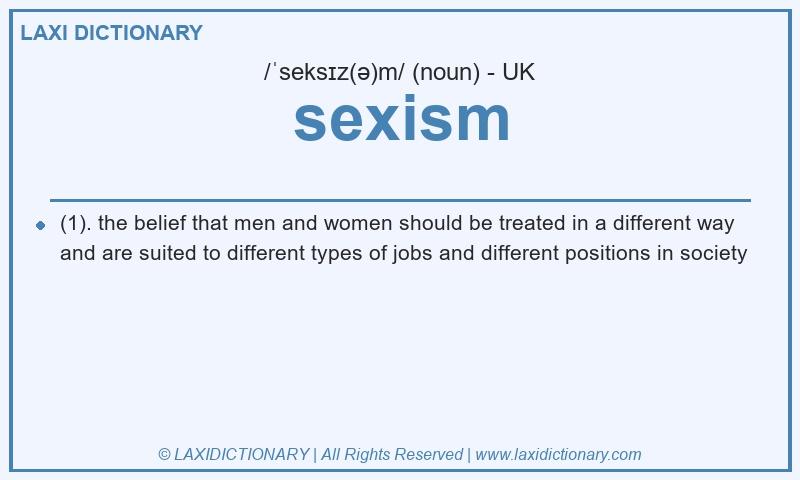 LAXI DICTIONARY

/ˈseksɪz(ə)m/ (noun) - UK

sexism

(1). the belief that men and women should be treated in a different way and are suited to different types of jobs and different positions in society

© LAXIDICTIONARY | All Rights Reserved | www.laxidictionary.com